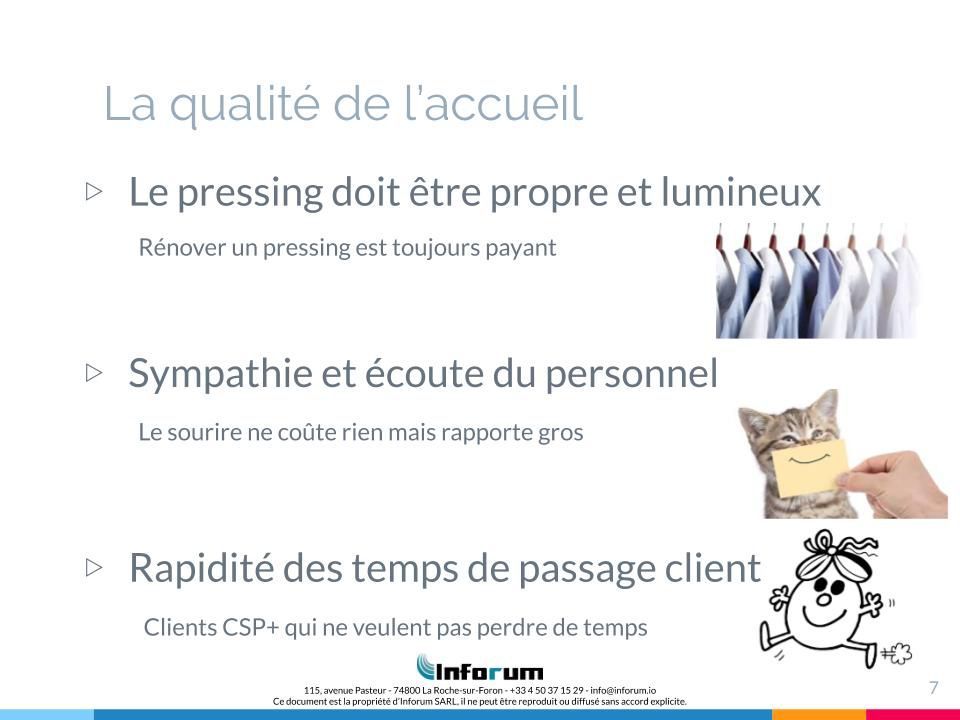 La qualité de l'accueil

▷ Le pressing doit être propre et lumineux

Rénover un pressing est toujours payant

▷ Sympathie et écoute du personnel

Le sourire ne coûte rien mais rapporte gros

▷ Rapidité des temps de passage client

Clients CSP+ qui ne veulent pas perdre de temps

Inforum

115, avenue Pasteur - 74800 La Roche-sur-Foron - +33 4 50 37 15 29 - info@inforum.io
Ce document est la propriété d'Inforum SARL, il ne peut être reproduit ou diffusé sans accord explicite.

7